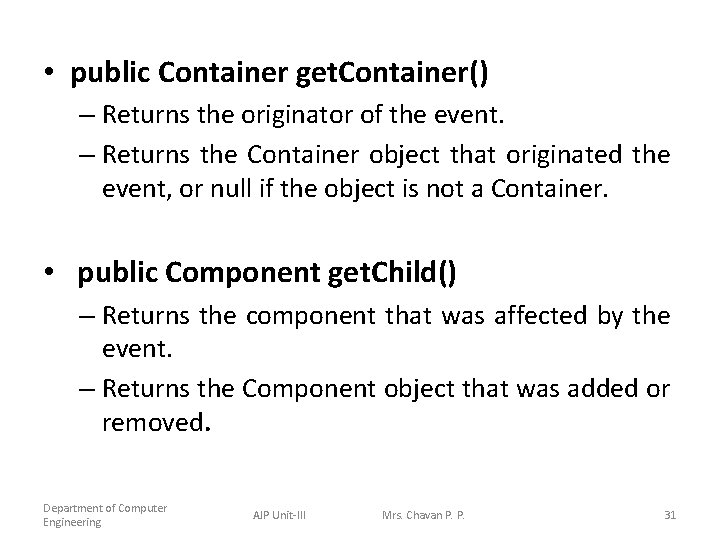 • public Container getContainer()
– Returns the originator of the event.
– Returns the Container object that originated the event, or null if the object is not a Container.

• public Component getChild()
– Returns the component that was affected by the event.
– Returns the Component object that was added or removed.

Department of Computer Engineering
AJP Unit-III
Mrs. Chavan P. P.
31